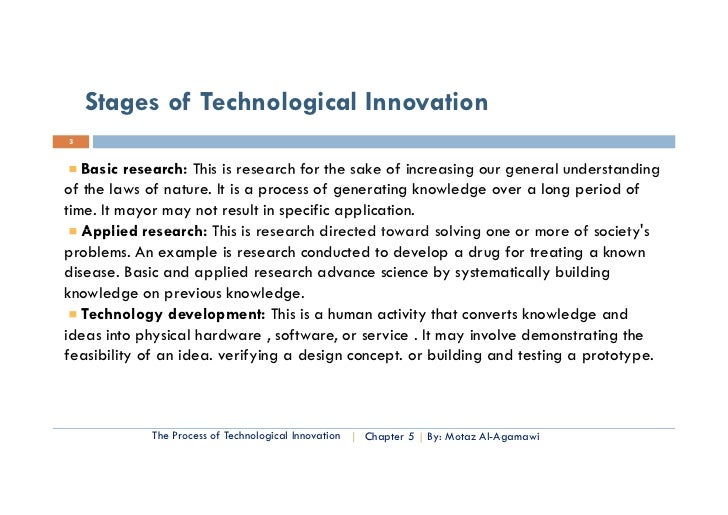 Stages of Technological Innovation

3

Basic research: This is research for the sake of increasing our general understanding of the laws of nature. It is a process of generating knowledge over a long period of time. It mayor may not result in specific application.

Applied research: This is research directed toward solving one or more of society's problems. An example is research conducted to develop a drug for treating a known disease. Basic and applied research advance science by systematically building knowledge on previous knowledge.

Technology development: This is a human activity that converts knowledge and ideas into physical hardware , software, or service . It may involve demonstrating the feasibility of an idea. verifying a design concept. or building and testing a prototype.

The Process of Technological Innovation | Chapter 5 | By: Motaz Al-Agamawi